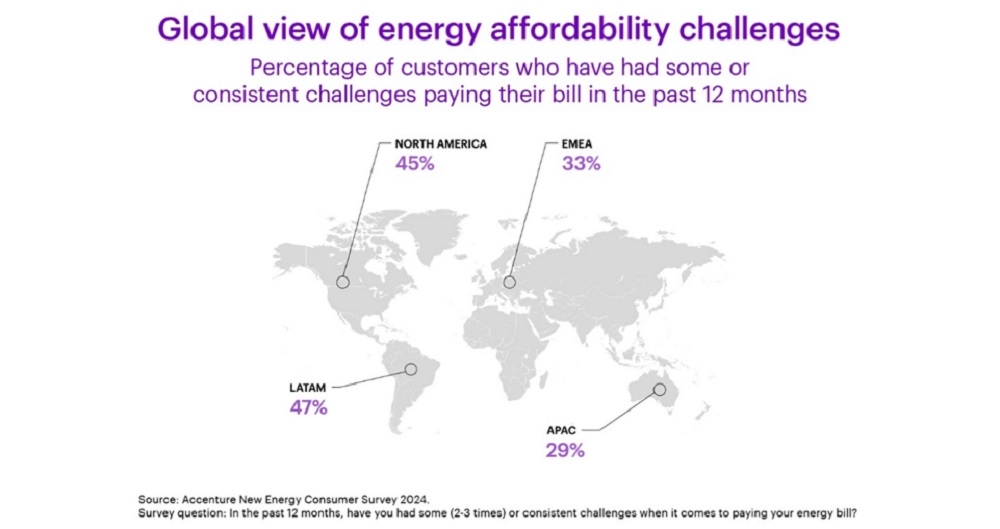 Global view of energy affordability challenges

Percentage of customers who have had some or consistent challenges paying their bill in the past 12 months

NORTH AMERICA
45%

EMEA
33%

LATAM
47%

APAC
29%

Source: Accenture New Energy Consumer Survey 2024.
Survey question: In the past 12 months, have you had some (2-3 times) or consistent challenges when it comes to paying your energy bill?